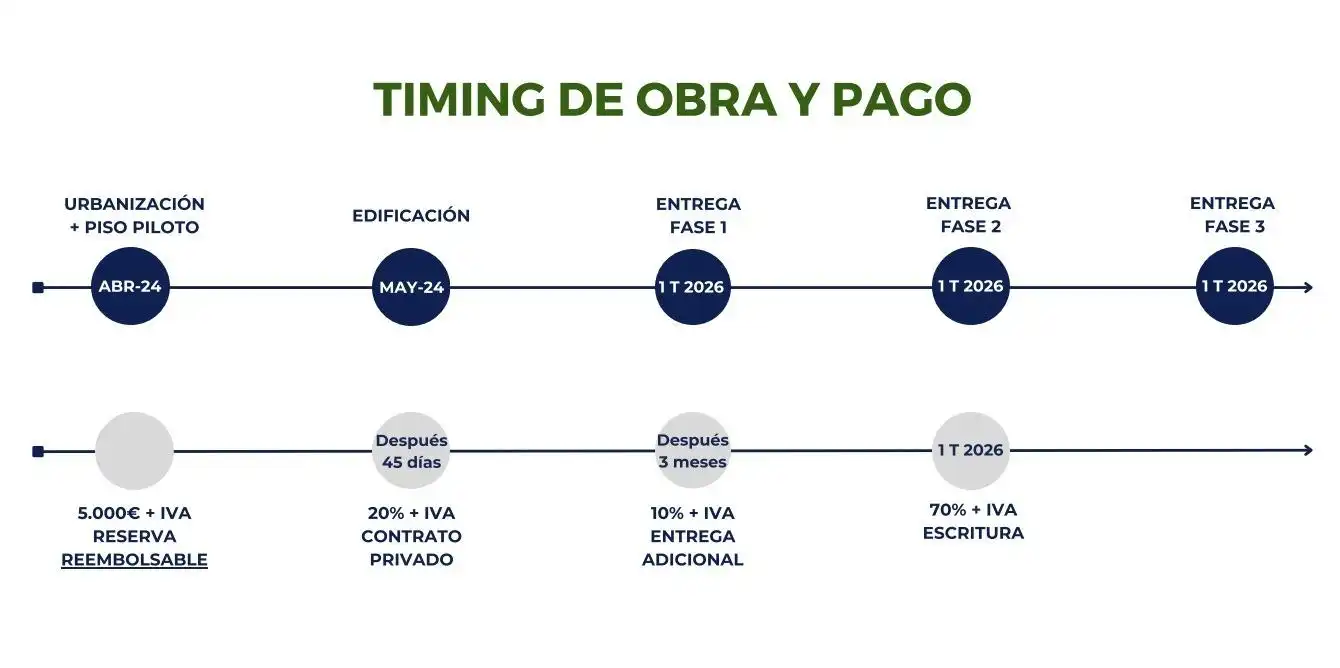 TIMING DE OBRA Y PAGO

URBANIZACIÓN + PISO PILOTO

ABR-24

EDIFICACIÓN

MAY-24

ENTREGA FASE 1

1 T 2026

ENTREGA FASE 2

1 T 2026

ENTREGA FASE 3

1 T 2026

5.000€ + IVA
RESERVA
REEMBOLSABLE

Después 45 días

20% + IVA
CONTRATO
PRIVADO

Después 3 meses

10% + IVA
ENTREGA
ADICIONAL

1 T 2026

70% + IVA
ESCRITURA